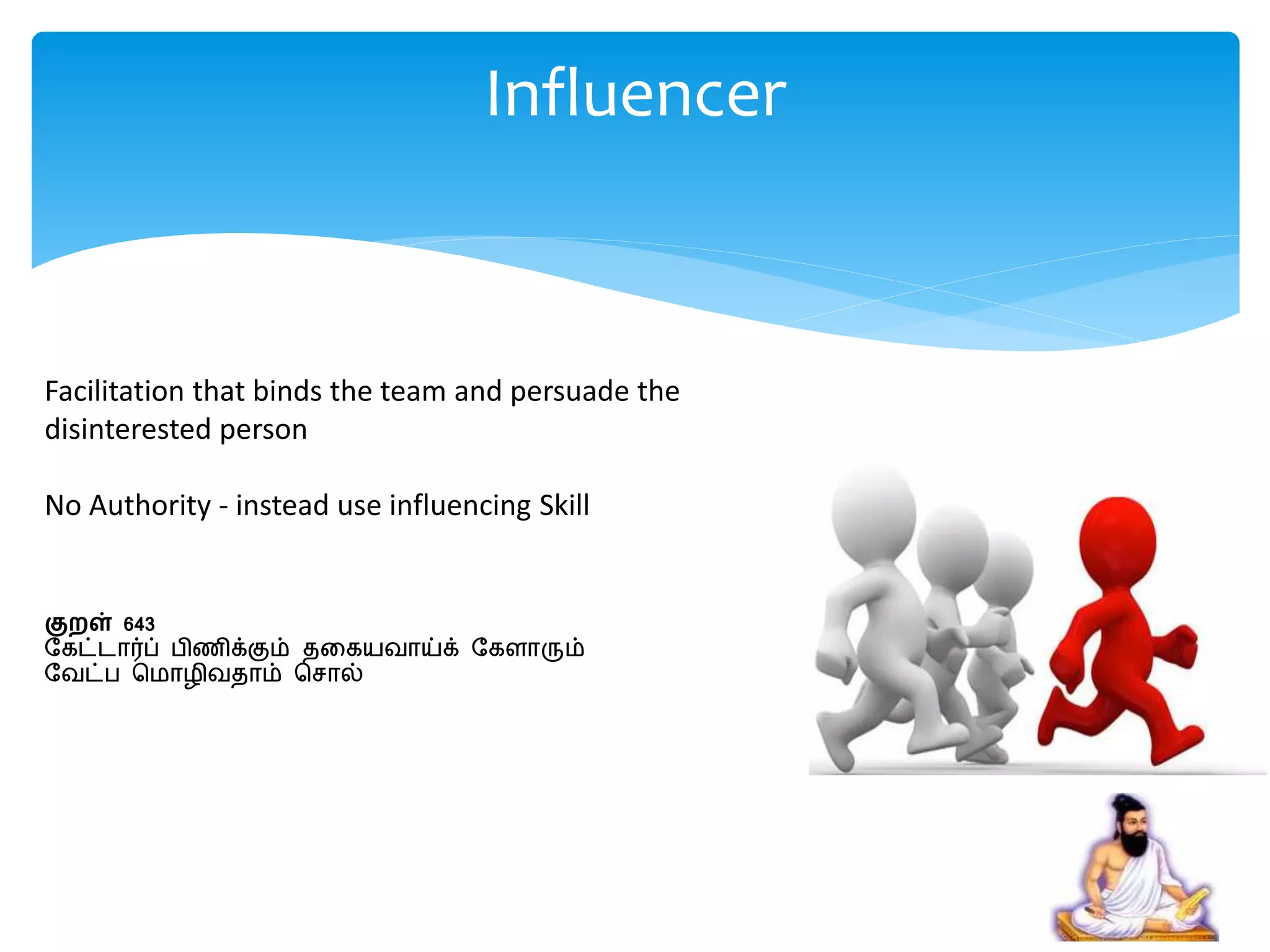 Influencer

Facilitation that binds the team and persuade the disinterested person

No Authority - instead use influencing Skill

குறள் 643
கேட்டார்ப் பிணிக்கும் தகையவாய்க் கேளாரும்
வேட்ப மொழிவதாம் சொல்